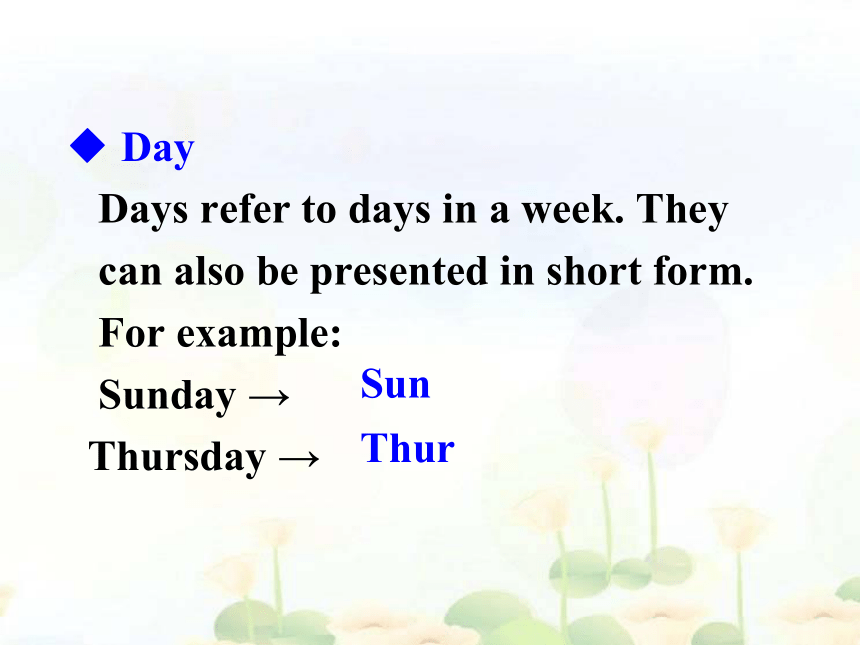 ◆ Day

Days refer to days in a week. They can also be presented in short form. For example:

Sunday → Sun

Thursday → Thur